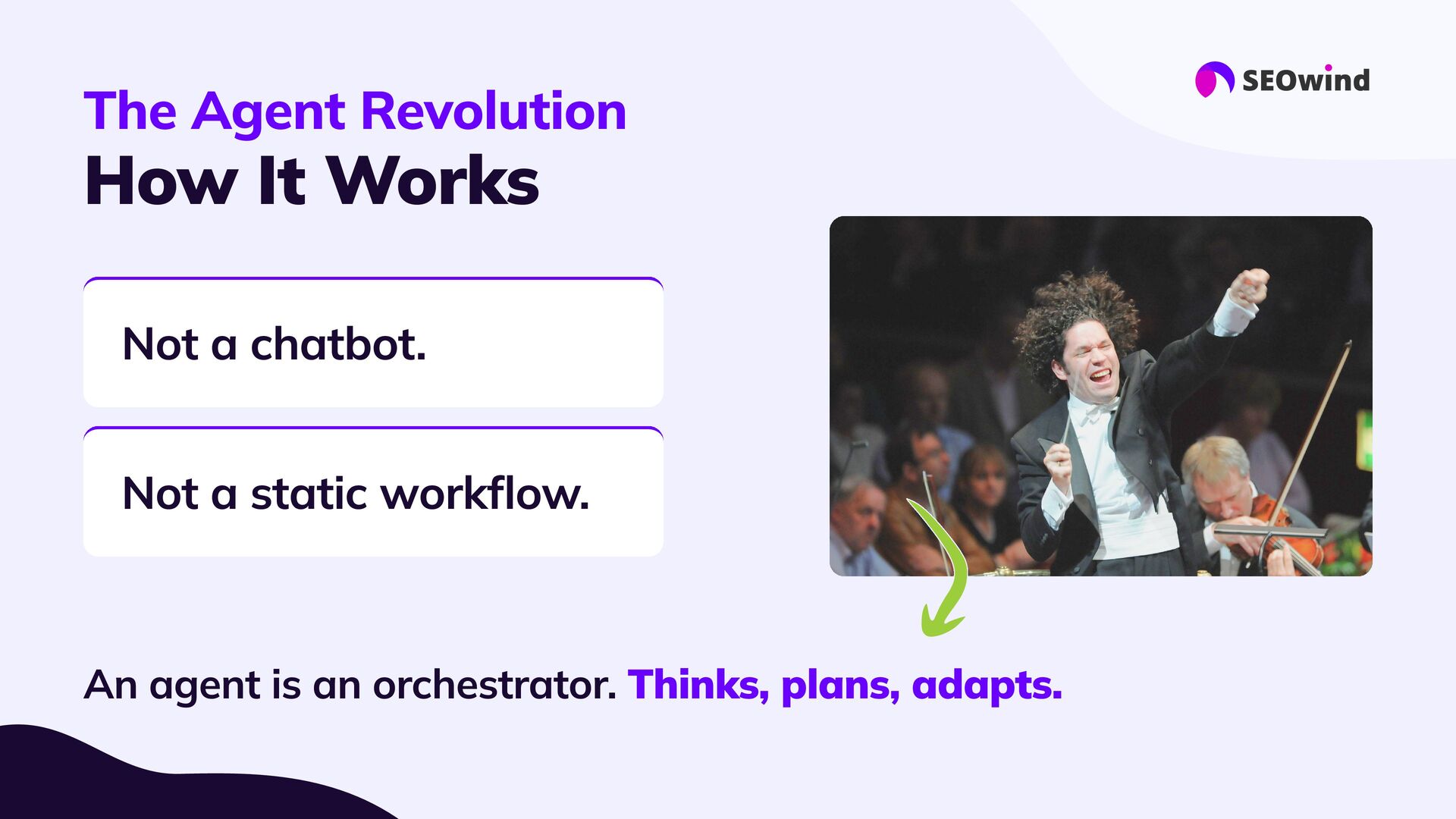 SEOwind

The Agent Revolution
How It Works

Not a chatbot.

Not a static workflow.

An agent is an orchestrator. Thinks, plans, adapts.